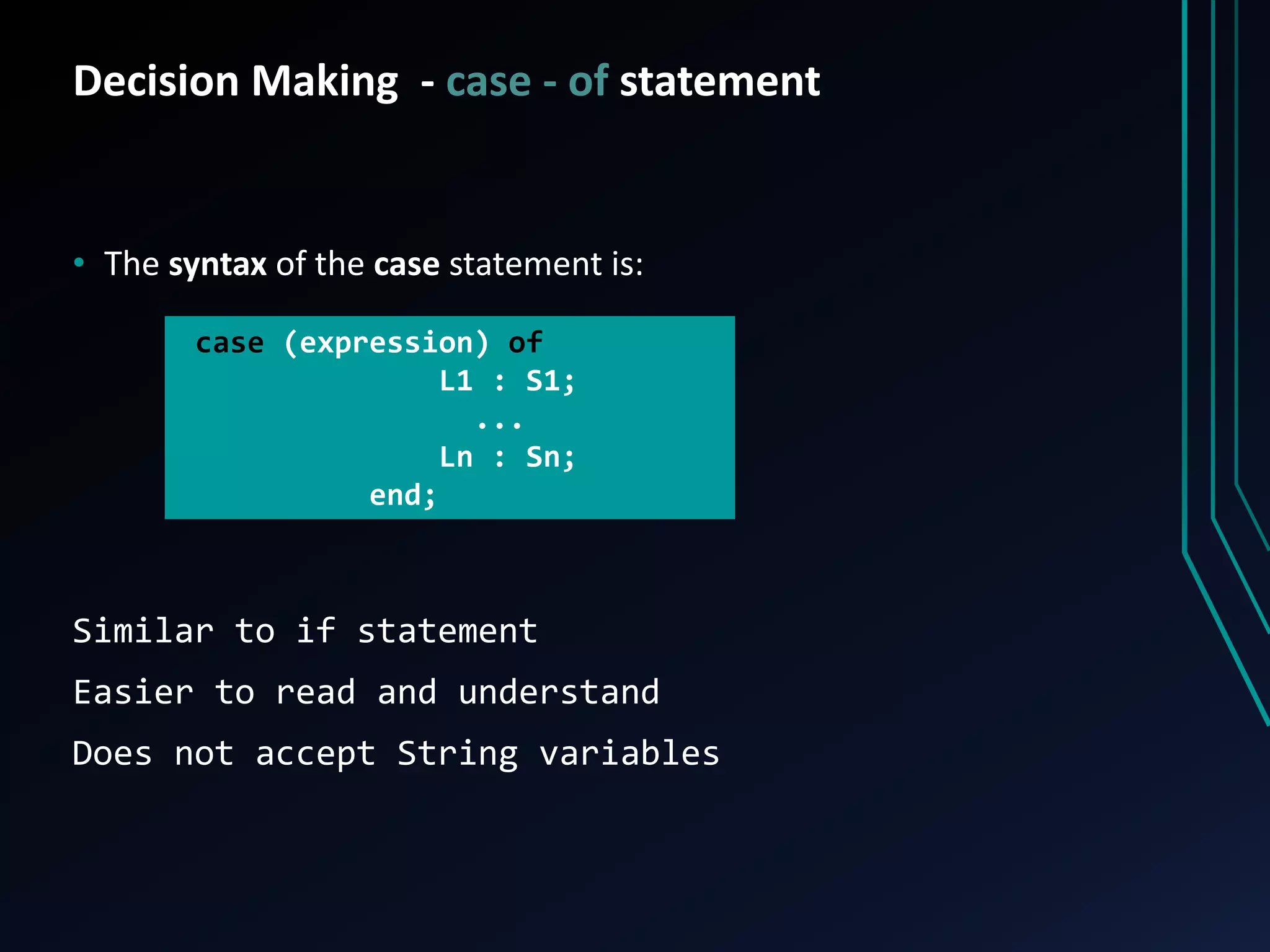 Decision Making - case - of statement

• The syntax of the case statement is:

case (expression) of
L1 : S1;
...
Ln : Sn;
end;

Similar to if statement

Easier to read and understand

Does not accept String variables